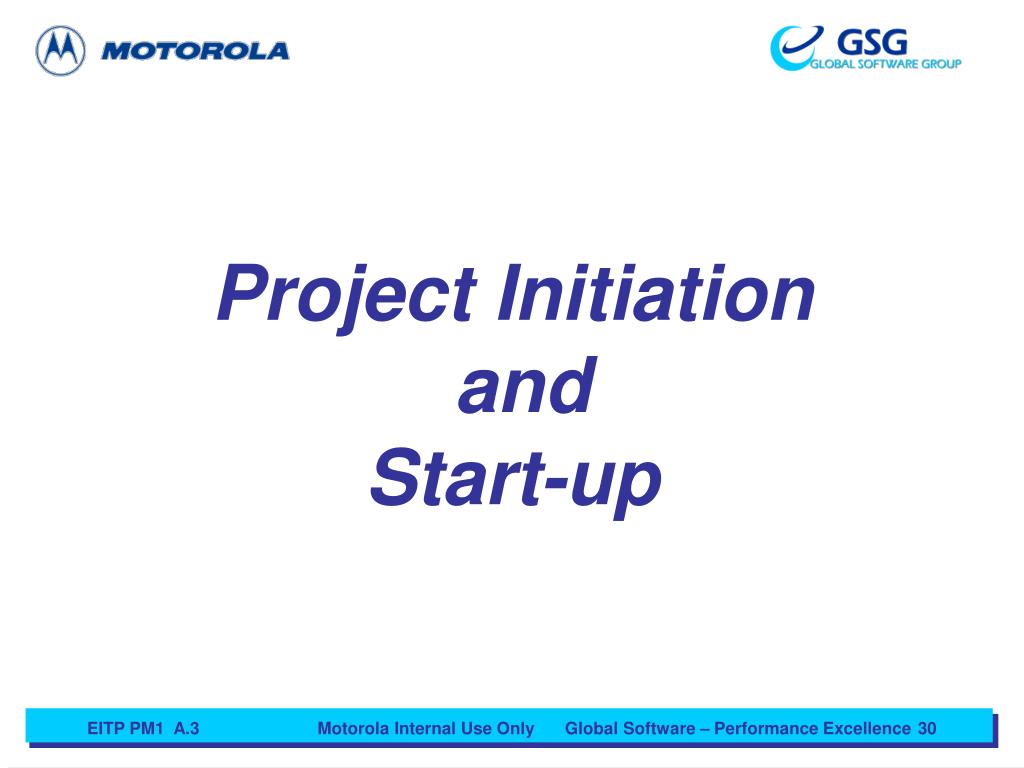 MOTOROLA

GSG
GLOBAL SOFTWARE GROUP

Project Initiation
and
Start-up

EITP PM1 A.3 Motorola Internal Use Only Global Software – Performance Excellence 30